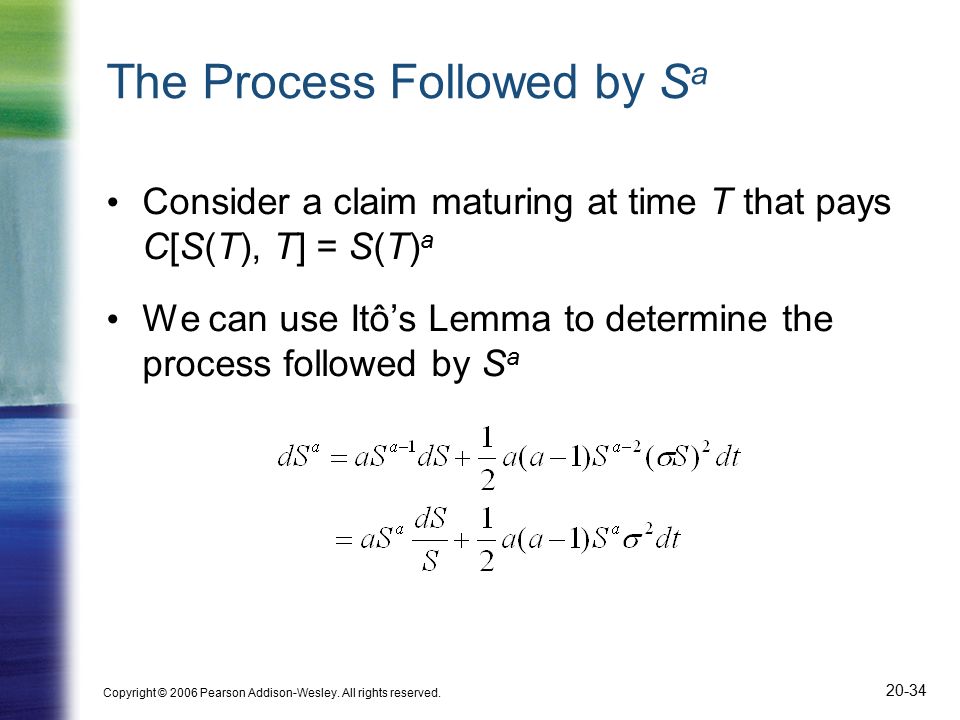 The Process Followed by $S^a$

• Consider a claim maturing at time $T$ that pays $C[S(T), T] = S(T)^a$

• We can use Itô's Lemma to determine the process followed by $S^a$

$dS^a = aS^{a-1}dS + \frac{1}{2}a(a-1)S^{a-2}(\sigma S)^2 dt$
$= aS^a \frac{dS}{S} + \frac{1}{2}a(a-1)S^a \sigma^2 dt$

Copyright © 2006 Pearson Addison-Wesley. All rights reserved.

20-34